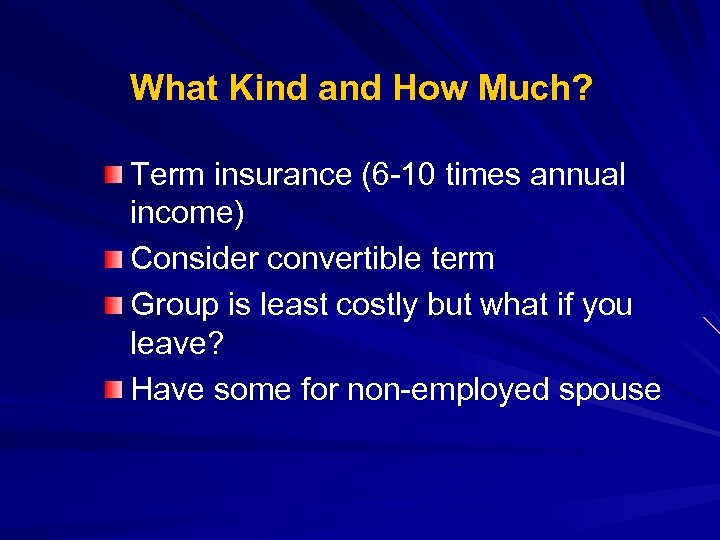 What Kind and How Much?

Term insurance (6-10 times annual income)

Consider convertible term

Group is least costly but what if you leave?

Have some for non-employed spouse